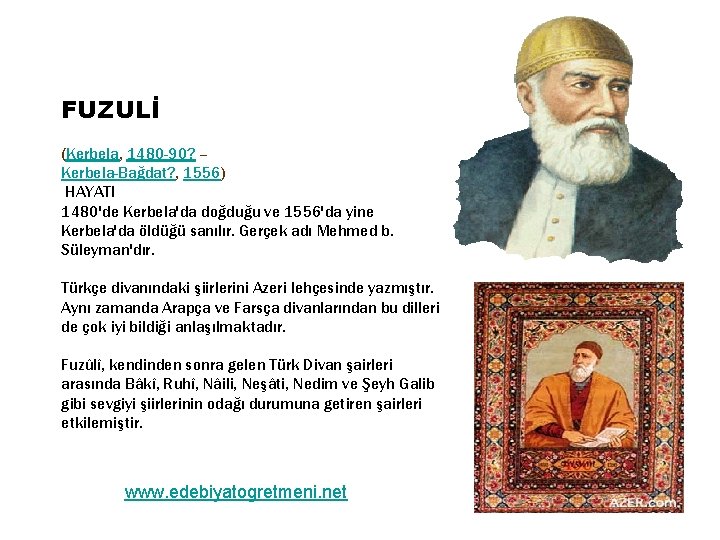 FUZULİ

(Kerbela, 1480-90? – Kerbela-Bağdat?, 1556)
HAYATI
1480'de Kerbela'da doğduğu ve 1556'da yine Kerbela'da öldüğü sanılır. Gerçek adı Mehmed b. Süleyman'dır.

Türkçe divanındaki şiirlerini Azeri lehçesinde yazmıştır. Aynı zamanda Arapça ve Farsça divanlarından bu dilleri de çok iyi bildiği anlaşılmaktadır.

Fuzûlî, kendinden sonra gelen Türk Divan şairleri arasında Bâkî, Ruhî, Nâili, Neşâti, Nedim ve Şeyh Galib gibi sevgiyi şiirlerinin odağı durumuna getiren şairleri etkilemiştir.

www.edebiyatogretmeni.net

AZER.com